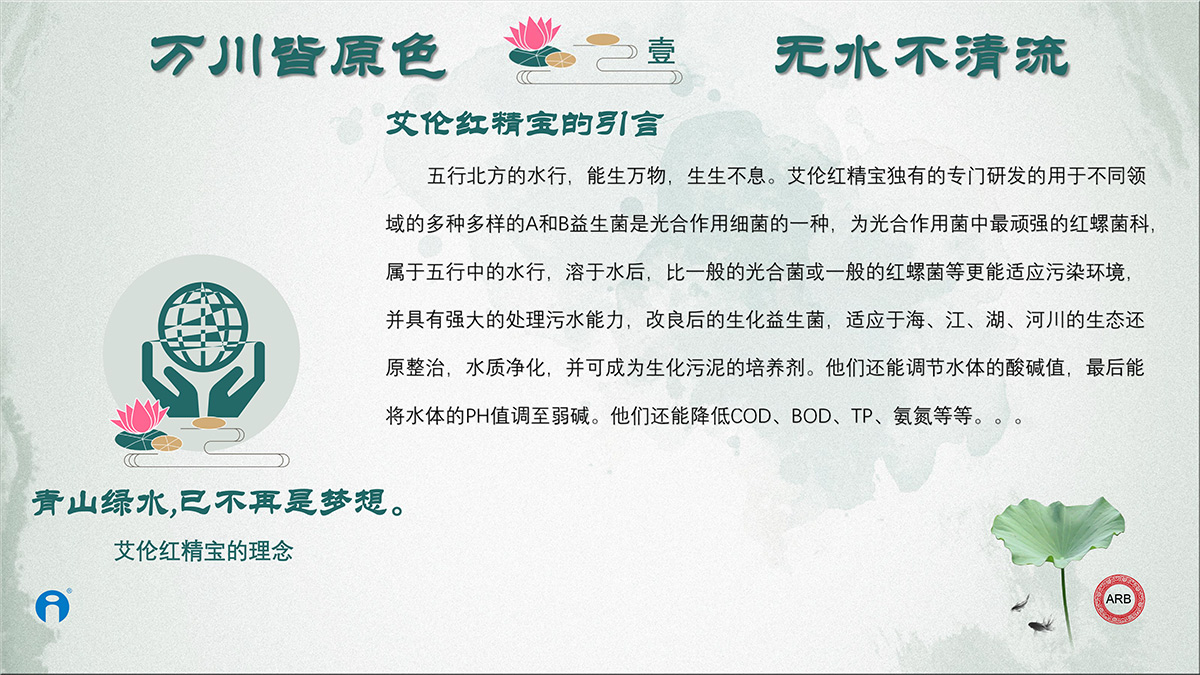 万川皆原色

壹

无水不清流

艾伦红精宝的引言

五行北方的水行，能生万物，生生不息。艾伦红精宝独有的专门研发的用于不同领域的多种多样的A和B益生菌是光合作用细菌的一种，为光合作用菌中最顽强的红螺菌科，属于五行中的水行，溶于水后，比一般的光合菌或一般的红螺菌等更能适应污染环境，并具有强大的处理污水能力，改良后的生化益生菌，适应于海、江、湖、河川的生态还原整治，水质净化，并可成为生化污泥的培养剂。他们还能调节水体的酸碱值，最后能将水体的PH值调至弱碱。他们还能降低COD、BOD、TP、氨氮等等。。。

青山绿水,已不再是梦想。

艾伦红精宝的理念

ARB